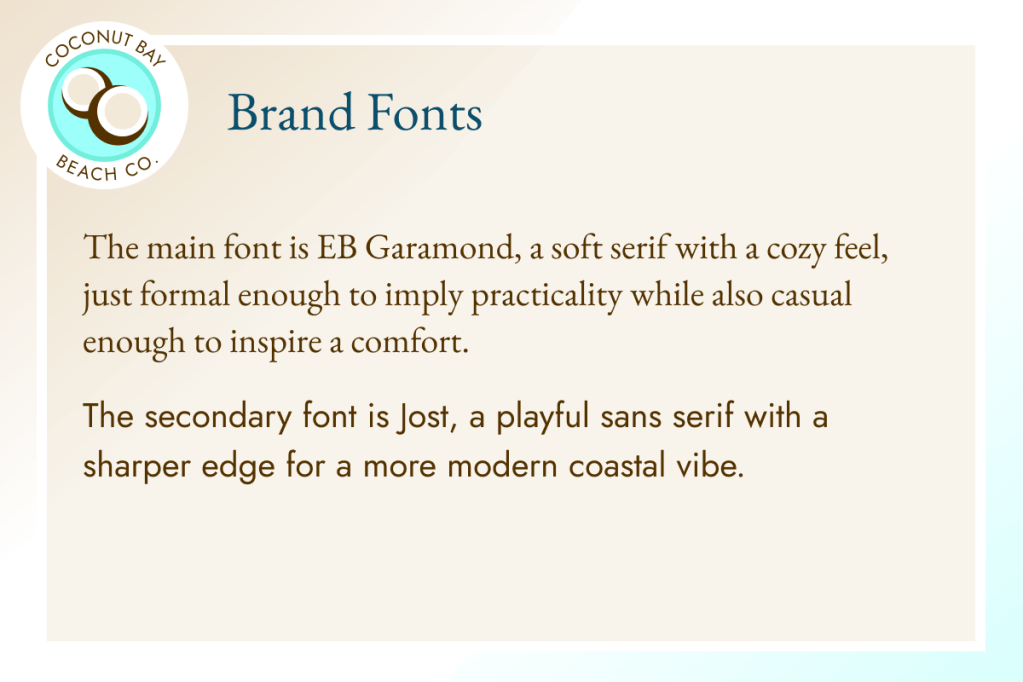 COCONUT BAY
BEACH CO.

Brand Fonts

The main font is EB Garamond, a soft serif with a cozy feel, just formal enough to imply practicality while also casual enough to inspire a comfort.

The secondary font is Jost, a playful sans serif with a sharper edge for a more modern coastal vibe.